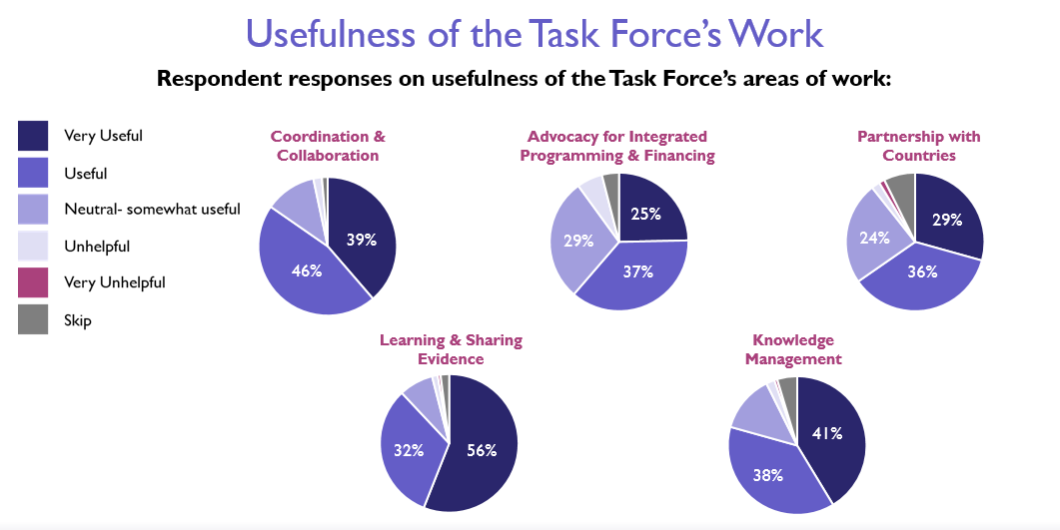 Usefulness of the Task Force's Work

Respondent responses on usefulness of the Task Force's areas of work:

Very Useful
Useful
Neutral- somewhat useful
Unhelpful
Very Unhelpful
Skip

Coordination & Collaboration
39%
46%

Advocacy for Integrated Programming & Financing
25%
37%
29%

Partnership with Countries
29%
36%
24%

Learning & Sharing Evidence
56%
32%

Knowledge Management
41%
38%